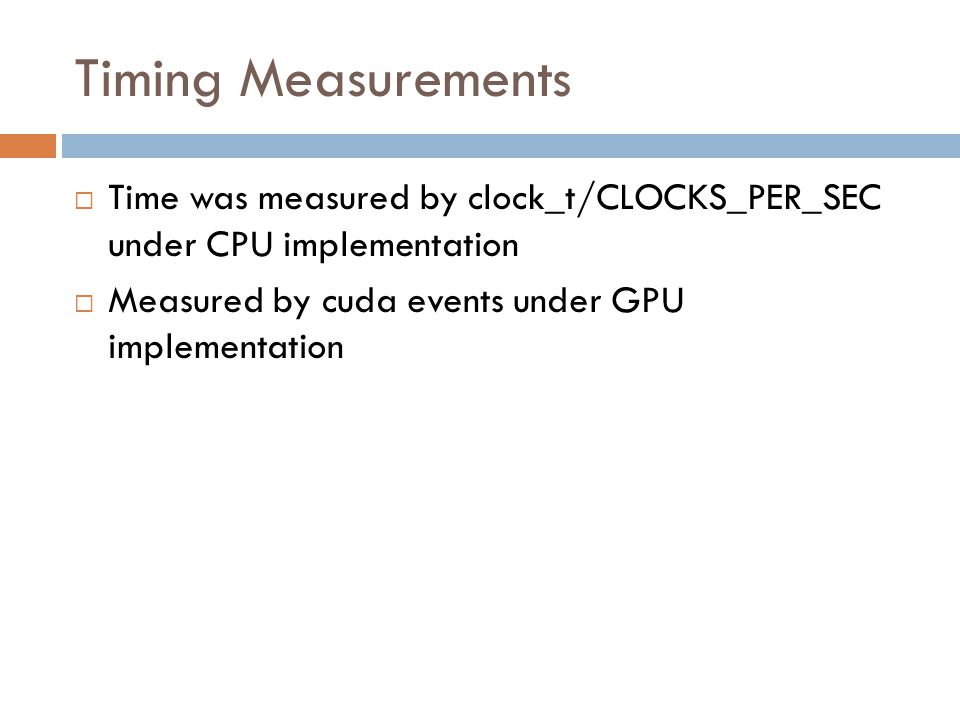 Timing Measurements

□ Time was measured by clock_t/CLOCKS_PER_SEC under CPU implementation

□ Measured by cuda events under GPU implementation